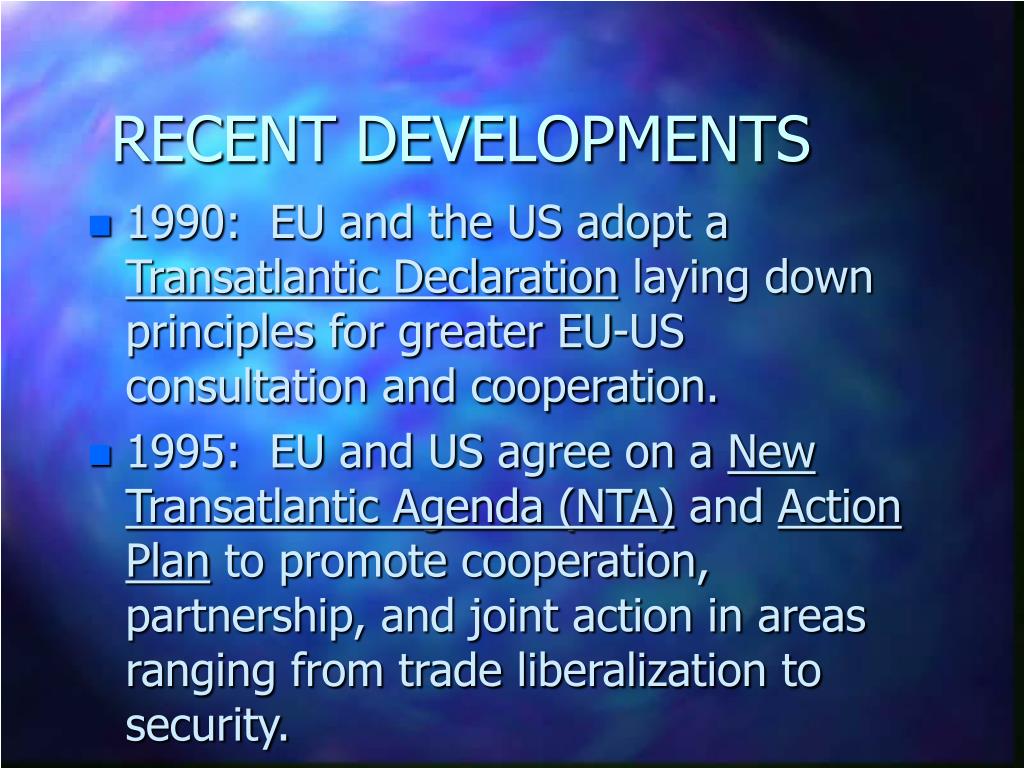 RECENT DEVELOPMENTS

1990: EU and the US adopt a Transatlantic Declaration laying down principles for greater EU-US consultation and cooperation.

1995: EU and US agree on a New Transatlantic Agenda (NTA) and Action Plan to promote cooperation, partnership, and joint action in areas ranging from trade liberalization to security.